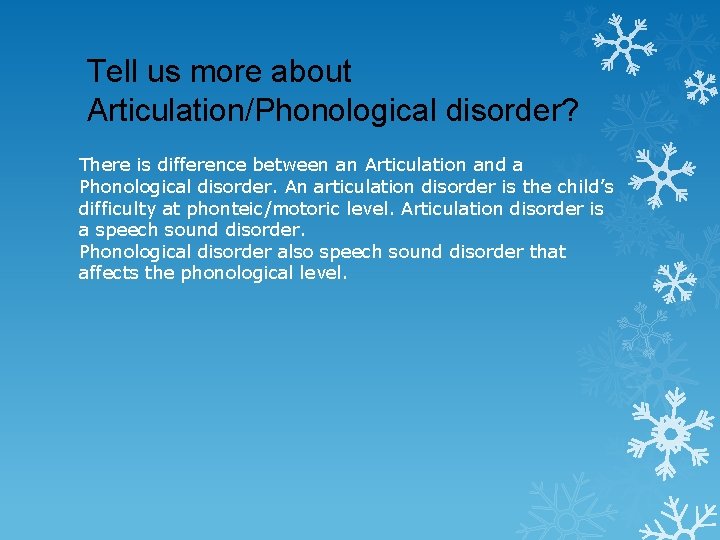 Tell us more about Articulation/Phonological disorder?

There is difference between an Articulation and a Phonological disorder. An articulation disorder is the child's difficulty at phonteic/motoric level. Articulation disorder is a speech sound disorder.
Phonological disorder also speech sound disorder that affects the phonological level.